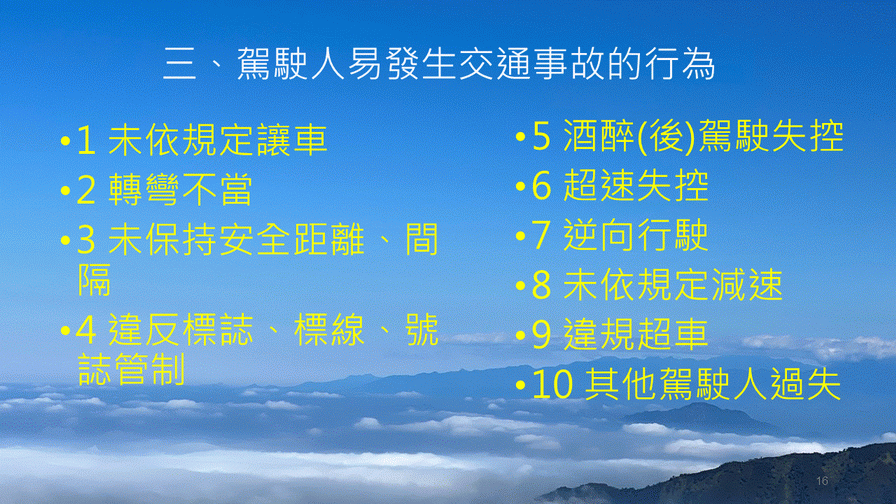 三、駕駛人易發生交通事故的行為

•1 未依規定讓車
•2 轉彎不當
•3 未保持安全距離、間隔
•4 違反標誌、標線、號誌管制

•5 酒醉(後)駕駛失控
•6 超速失控
•7 逆向行駛
•8 未依規定減速
•9 違規超車
•10 其他駕駛人過失

16